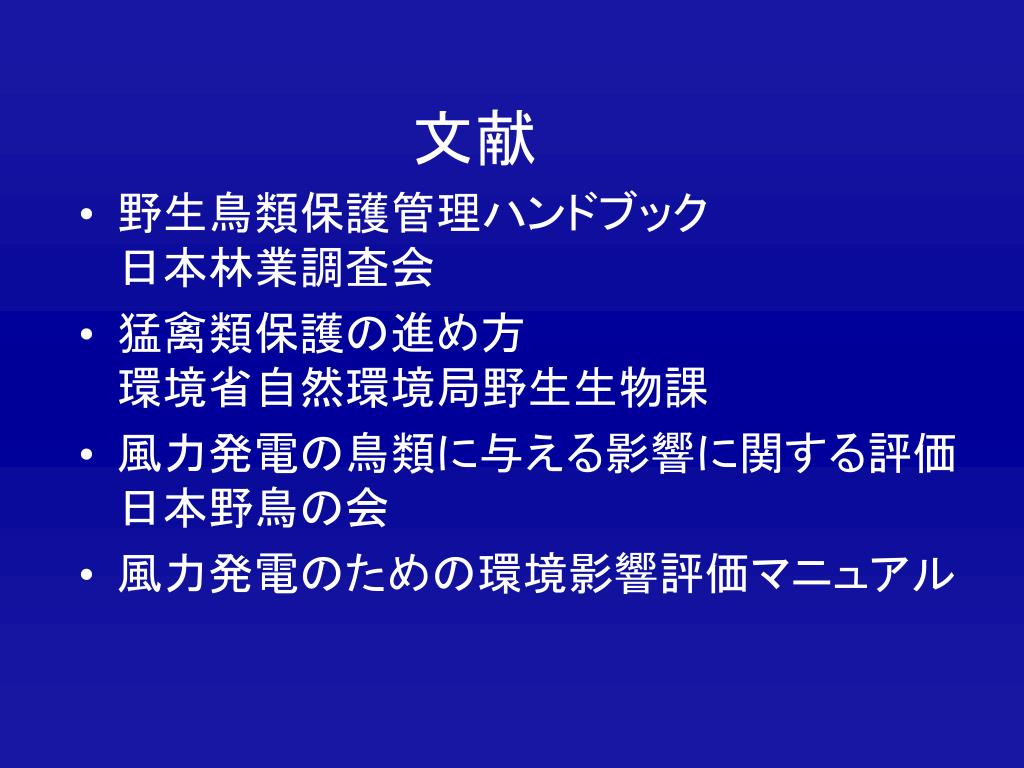 文献

• 野生鳥類保護管理ハンドブック
日本林業調査会

• 猛禽類保護の進め方
環境省自然環境局野生生物課

• 風力発電の鳥類に与える影響に関する評価
日本野鳥の会

• 風力発電のための環境影響評価マニュアル